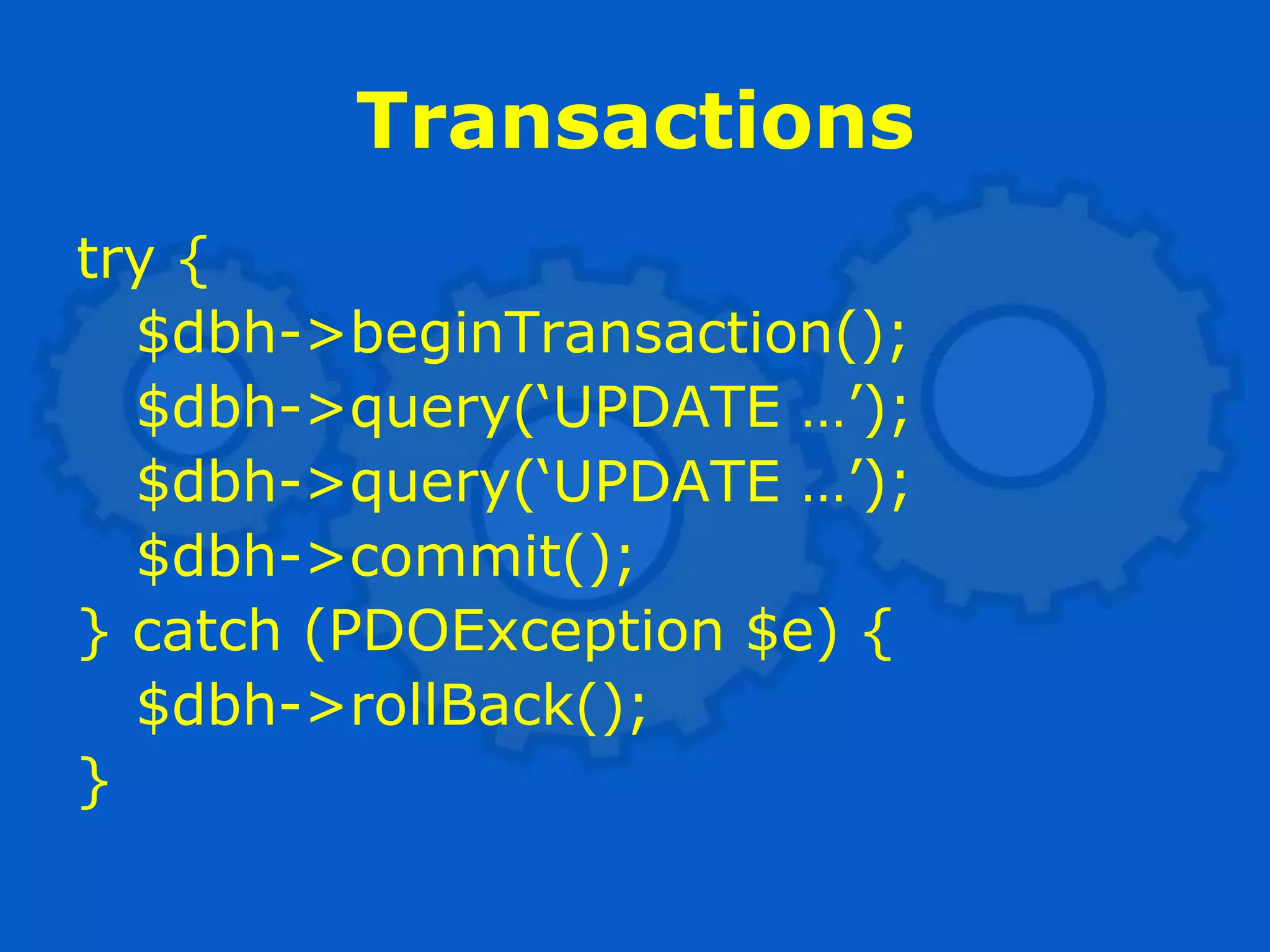 Transactions

try {
  $dbh->beginTransaction();
  $dbh->query(‘UPDATE …’);
  $dbh->query(‘UPDATE …’);
  $dbh->commit();
} catch (PDOException $e) {
  $dbh->rollBack();
}